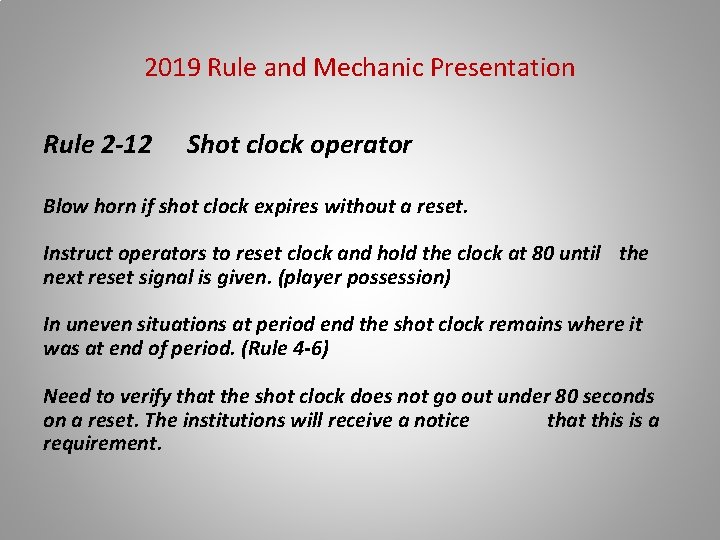 2019 Rule and Mechanic Presentation

Rule 2-12 Shot clock operator

Blow horn if shot clock expires without a reset.

Instruct operators to reset clock and hold the clock at 80 until the next reset signal is given. (player possession)

In uneven situations at period end the shot clock remains where it was at end of period. (Rule 4-6)

Need to verify that the shot clock does not go out under 80 seconds on a reset. The institutions will receive a notice that this is a requirement.